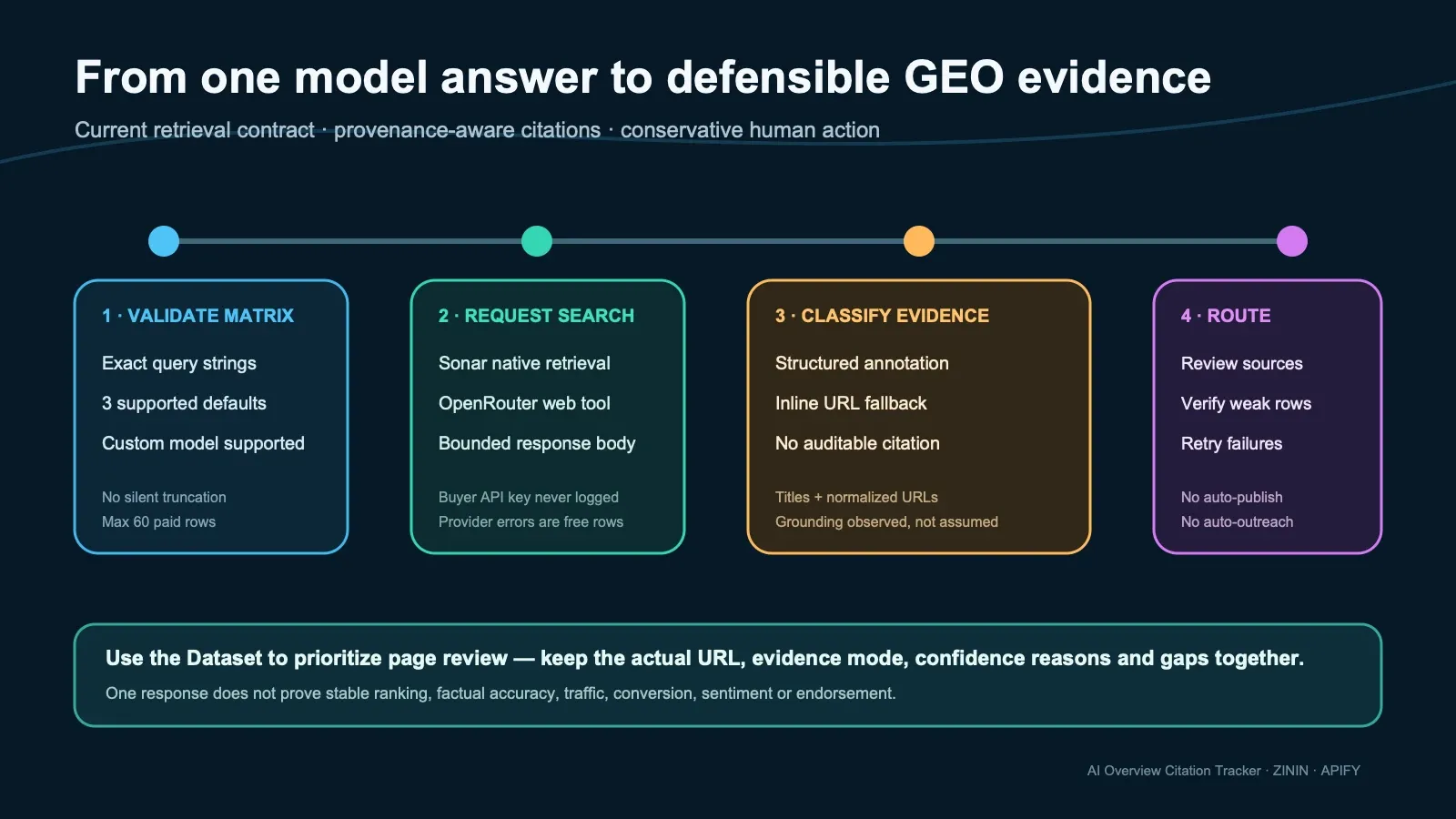 From one model answer to defensible GEO evidence

Current retrieval contract · provenance-aware citations · conservative human action

1 · VALIDATE MATRIX

Exact query strings

3 supported defaults

Custom model supported

No silent truncation
Max 60 paid rows

2 · REQUEST SEARCH

Sonar native retrieval

OpenRouter web tool

Bounded response body

Buyer API key never logged
Provider errors are free rows

3 · CLASSIFY EVIDENCE

Structured annotation

Inline URL fallback

No auditable citation

Titles + normalized URLs
Grounding observed, not assumed

4 · ROUTE

Review sources

Verify weak rows

Retry failures

No auto-publish
No auto-outreach

Use the Dataset to prioritize page review — keep the actual URL, evidence mode, confidence reasons and gaps together.

One response does not prove stable ranking, factual accuracy, traffic, conversion, sentiment or endorsement.

AI Overview Citation Tracker · ZININ · APIFY